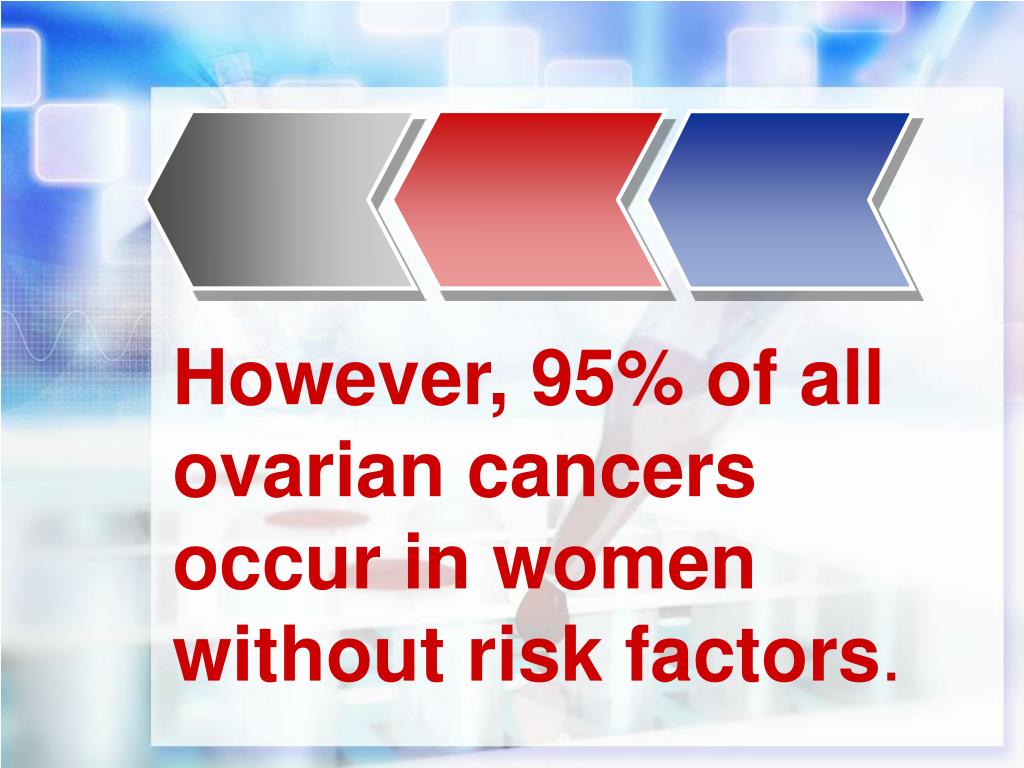 However, 95% of all ovarian cancers occur in women without risk factors.